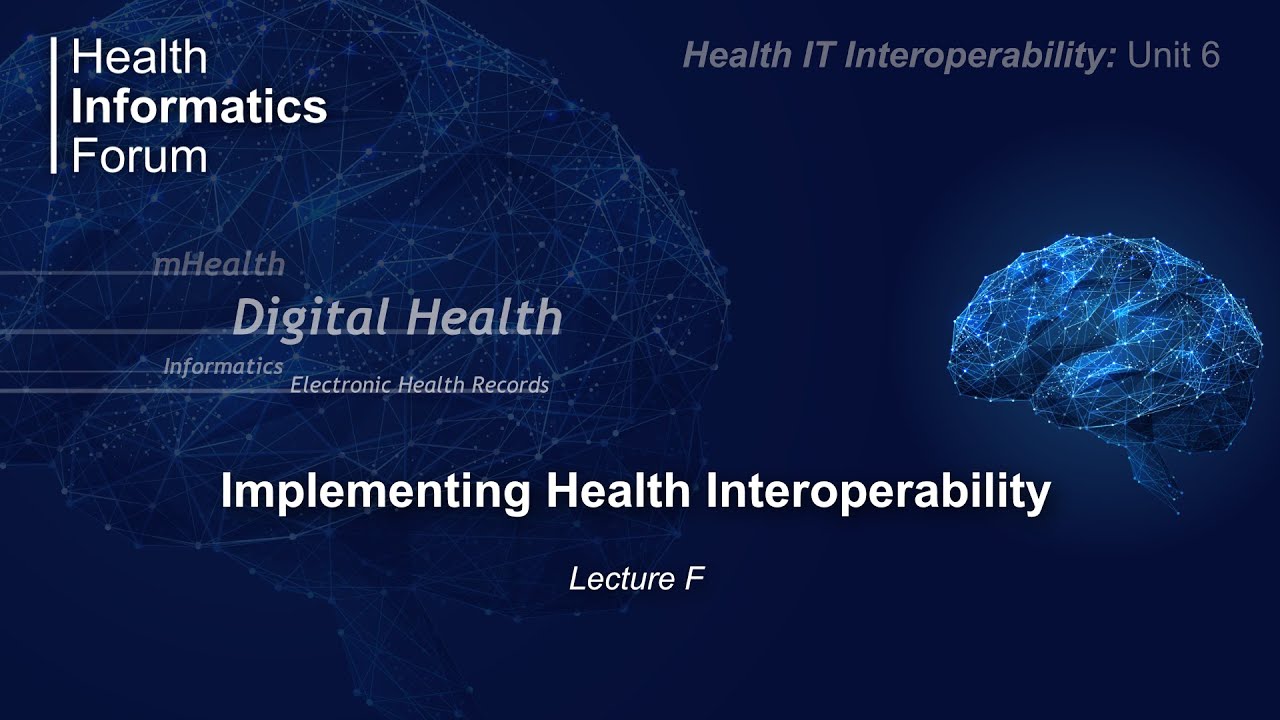 Health
Informatics
Forum

Health IT Interoperability: Unit 6

mHealth
Digital Health
Informatics
Electronic Health Records

Implementing Health Interoperability

Lecture F